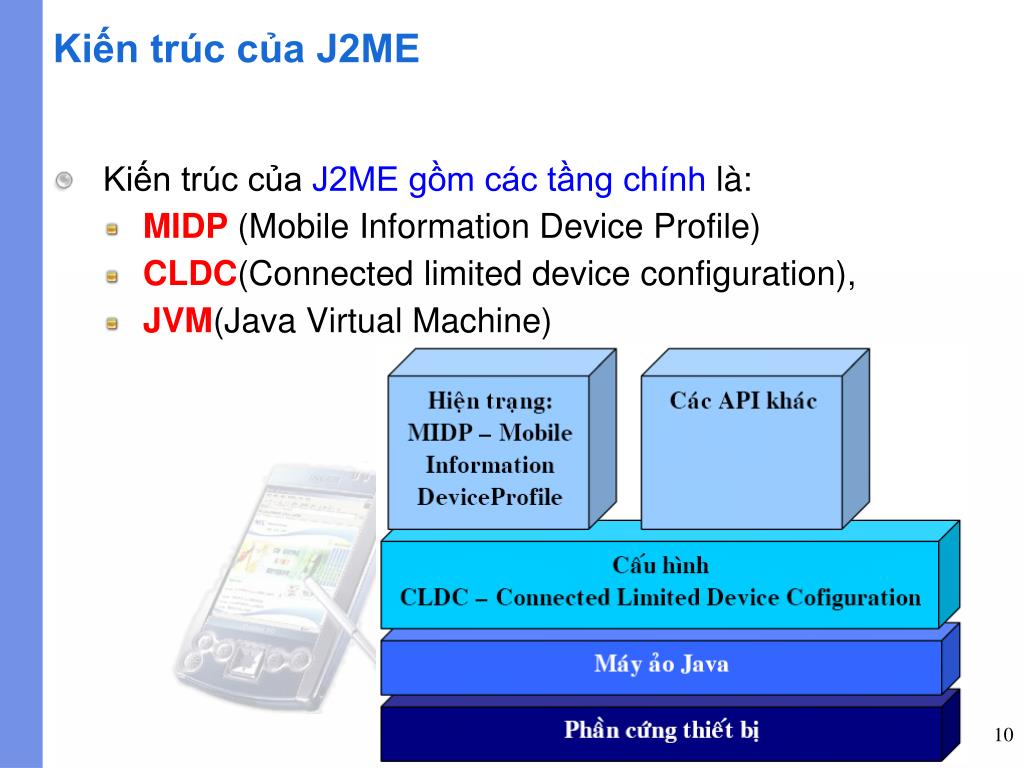 Kiến trúc của J2ME

Kiến trúc của J2ME gồm các tầng chính là:
MIDP (Mobile Information Device Profile)
CLDC(Connected limited device configuration),
JVM(Java Virtual Machine)

Hiện trạng: MIDP – Mobile Information DeviceProfile

Các API khác

Cấu hình
CLDC – Connected Limited Device Cofiguration

Máy ảo Java

Phần cứng thiết bị

10